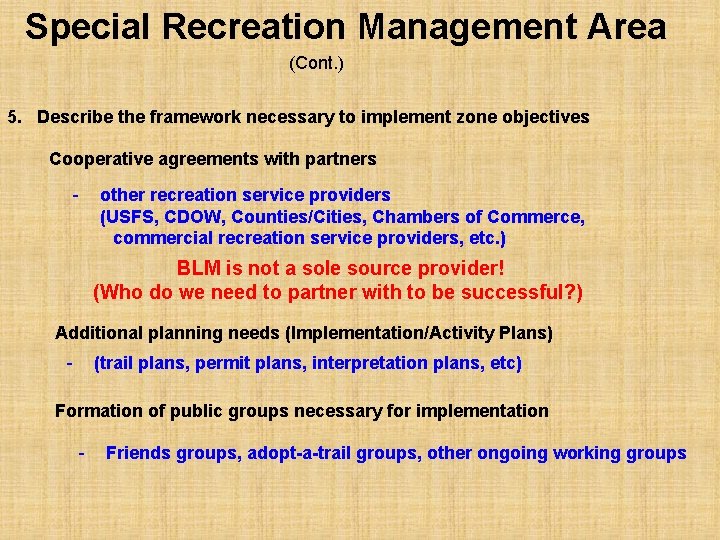 Special Recreation Management Area

(Cont.)

5. Describe the framework necessary to implement zone objectives

Cooperative agreements with partners

- other recreation service providers (USFS, CDOW, Counties/Cities, Chambers of Commerce, commercial recreation service providers, etc.)

BLM is not a sole source provider! (Who do we need to partner with to be successful?)

Additional planning needs (Implementation/Activity Plans)

- (trail plans, permit plans, interpretation plans, etc)

Formation of public groups necessary for implementation

- Friends groups, adopt-a-trail groups, other ongoing working groups